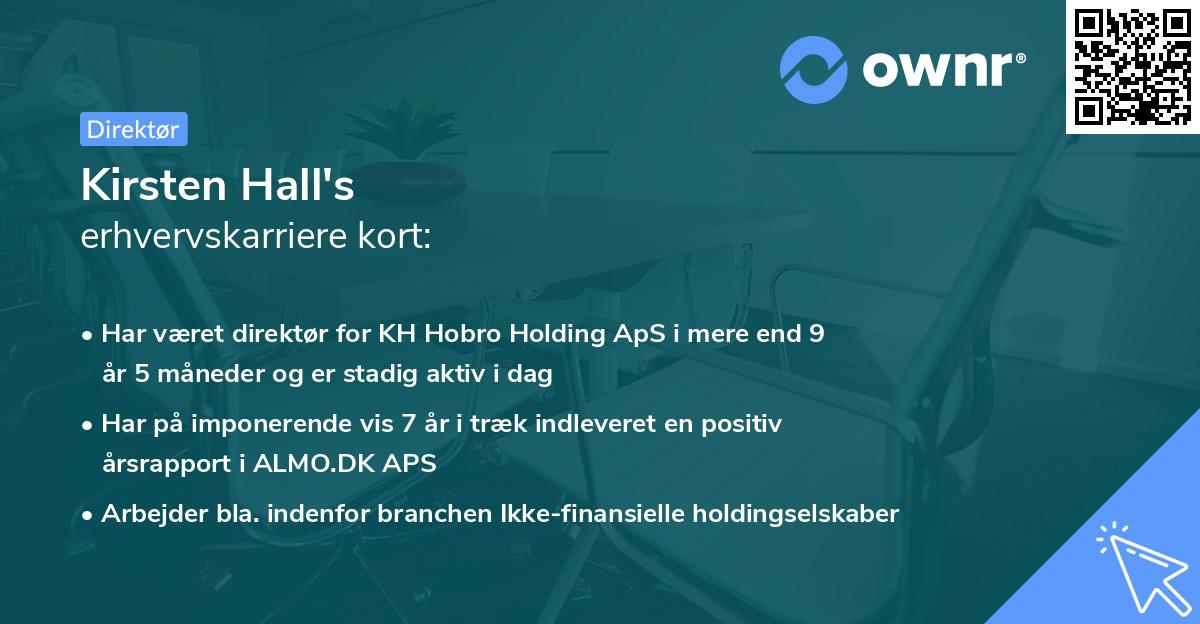 ownr®

Direktør

Kirsten Hall's
erhvervskarriere kort:

• Har været direktør for KH Hobro Holding ApS i mere end 9 år 5 måneder og er stadig aktiv i dag

• Har på imponerende vis 7 år i træk indleveret en positiv årsrapport i ALMO.DK APS

• Arbejder bla. indenfor branchen Ikke-finansielle holdingselskaber